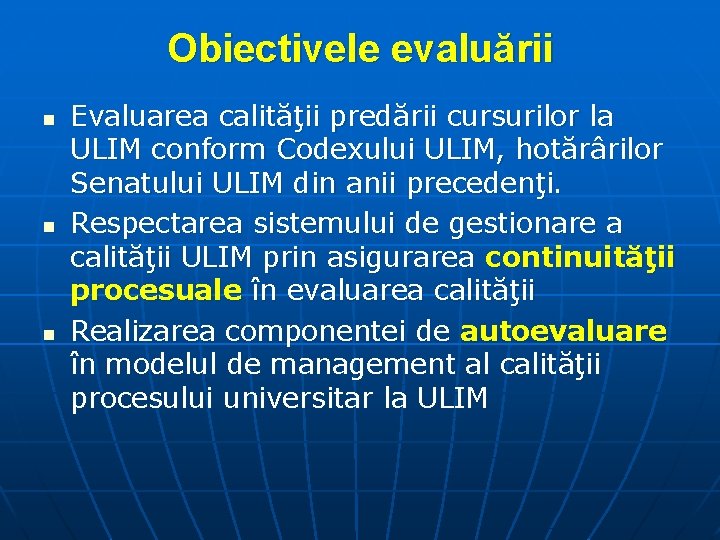 Obiectivele evaluării

- Evaluarea calităţii predării cursurilor la ULIM conform Codexului ULIM, hotărârilor Senatului ULIM din anii precedenţi.
- Respectarea sistemului de gestionare a calităţii ULIM prin asigurarea continuităţii procesuale în evaluarea calităţii
- Realizarea componentei de autoevaluare în modelul de management al calităţii procesului universitar la ULIM